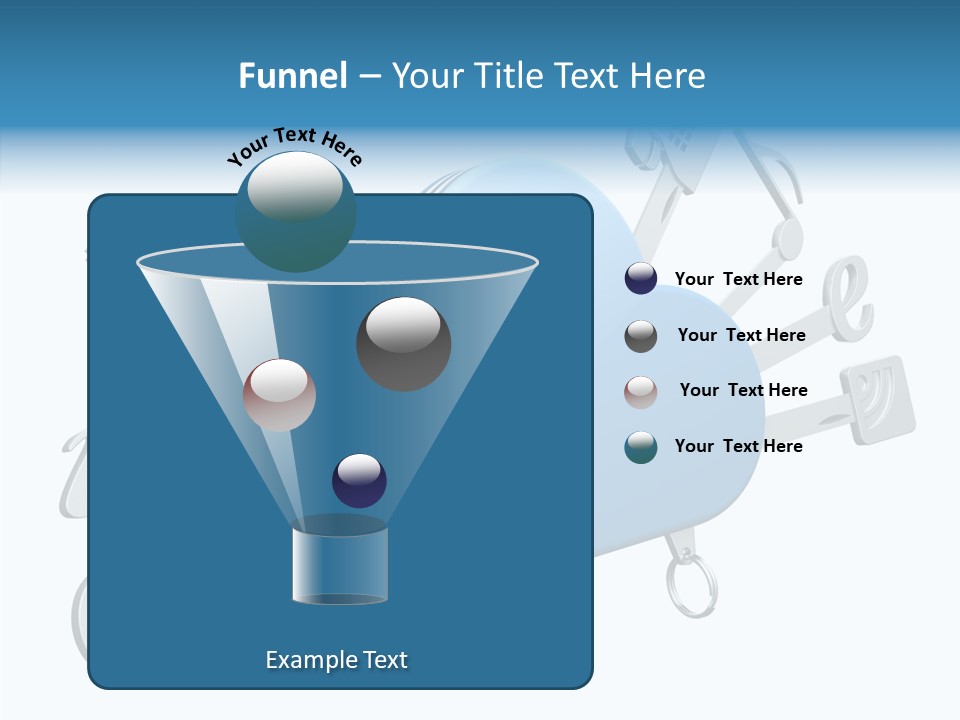 Funnel – Your Title Text Here

Your Text Here

Your Text Here

Your Text Here

Your Text Here

Your Text Here

Example Text